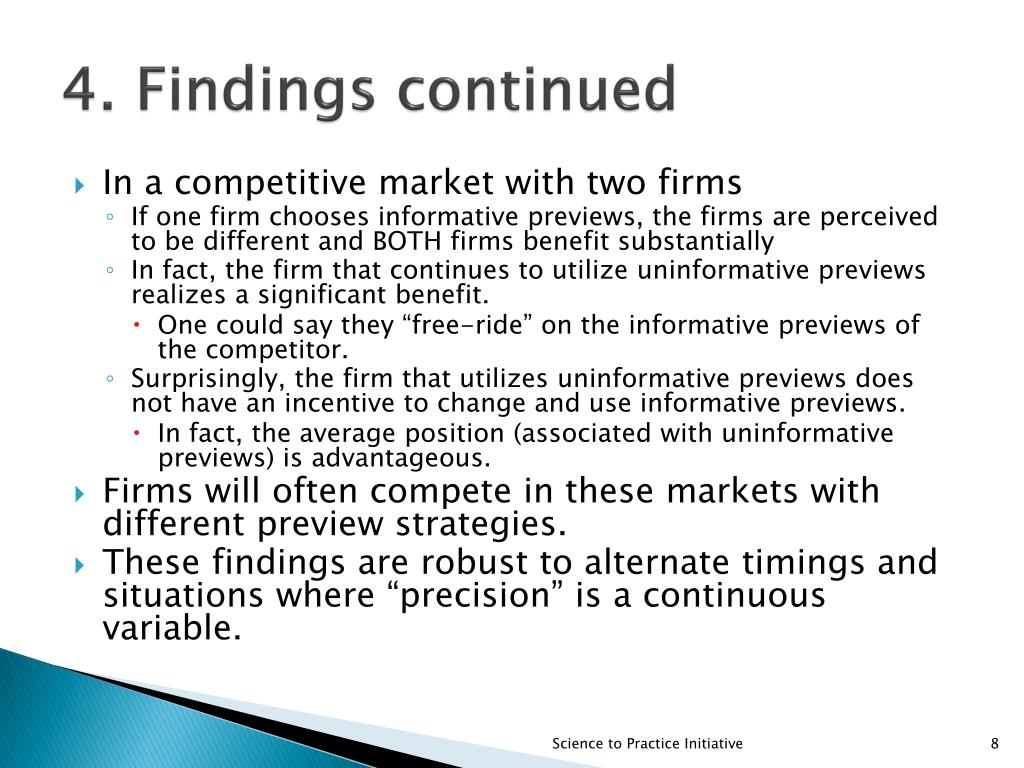 4. Findings continued

In a competitive market with two firms

If one firm chooses informative previews, the firms are perceived to be different and BOTH firms benefit substantially

In fact, the firm that continues to utilize uninformative previews realizes a significant benefit.

One could say they “free-ride” on the informative previews of the competitor.

Surprisingly, the firm that utilizes uninformative previews does not have an incentive to change and use informative previews.

In fact, the average position (associated with uninformative previews) is advantageous.

Firms will often compete in these markets with different preview strategies.

These findings are robust to alternate timings and situations where “precision” is a continuous variable.

Science to Practice Initiative

8